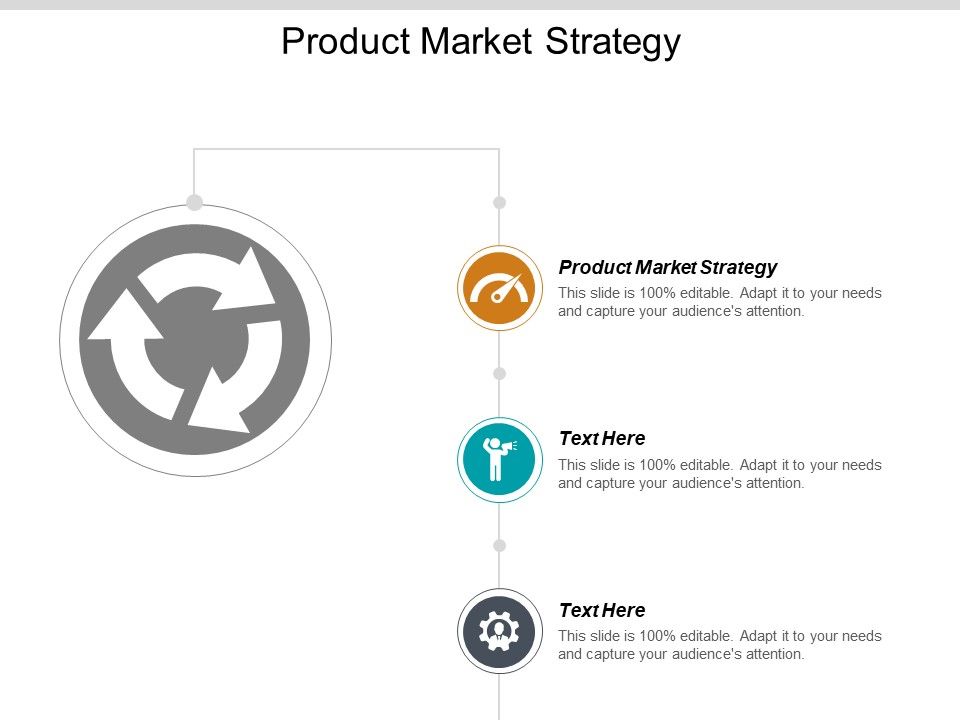 Product Market Strategy

Product Market Strategy
This slide is 100% editable. Adapt it to your needs and capture your audience's attention.

Text Here
This slide is 100% editable. Adapt it to your needs and capture your audience's attention.

Text Here
This slide is 100% editable. Adapt it to your needs and capture your audience's attention.